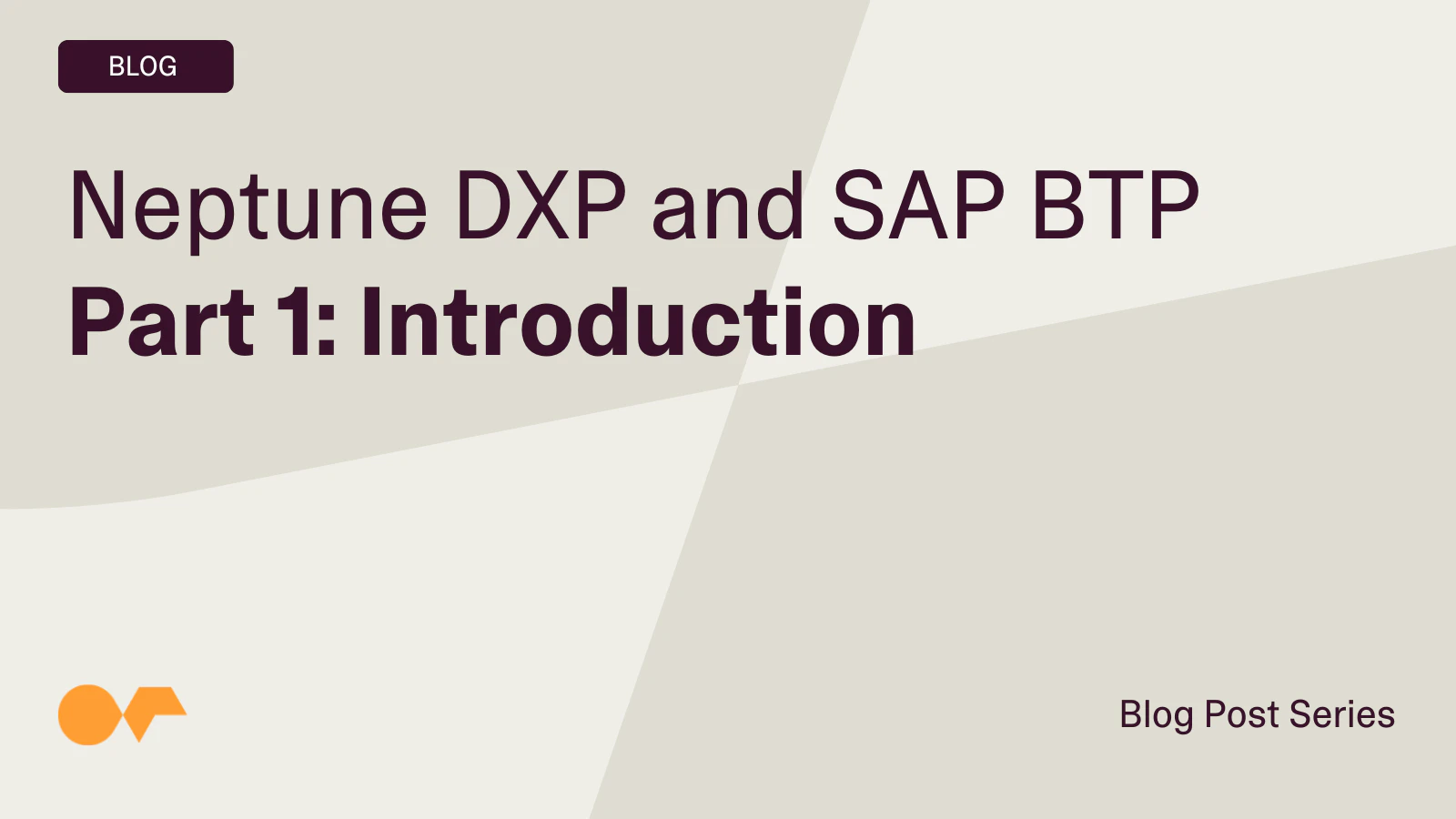 BLOG

Neptune DXP and SAP BTP
Part 1: Introduction

Blog Post Series